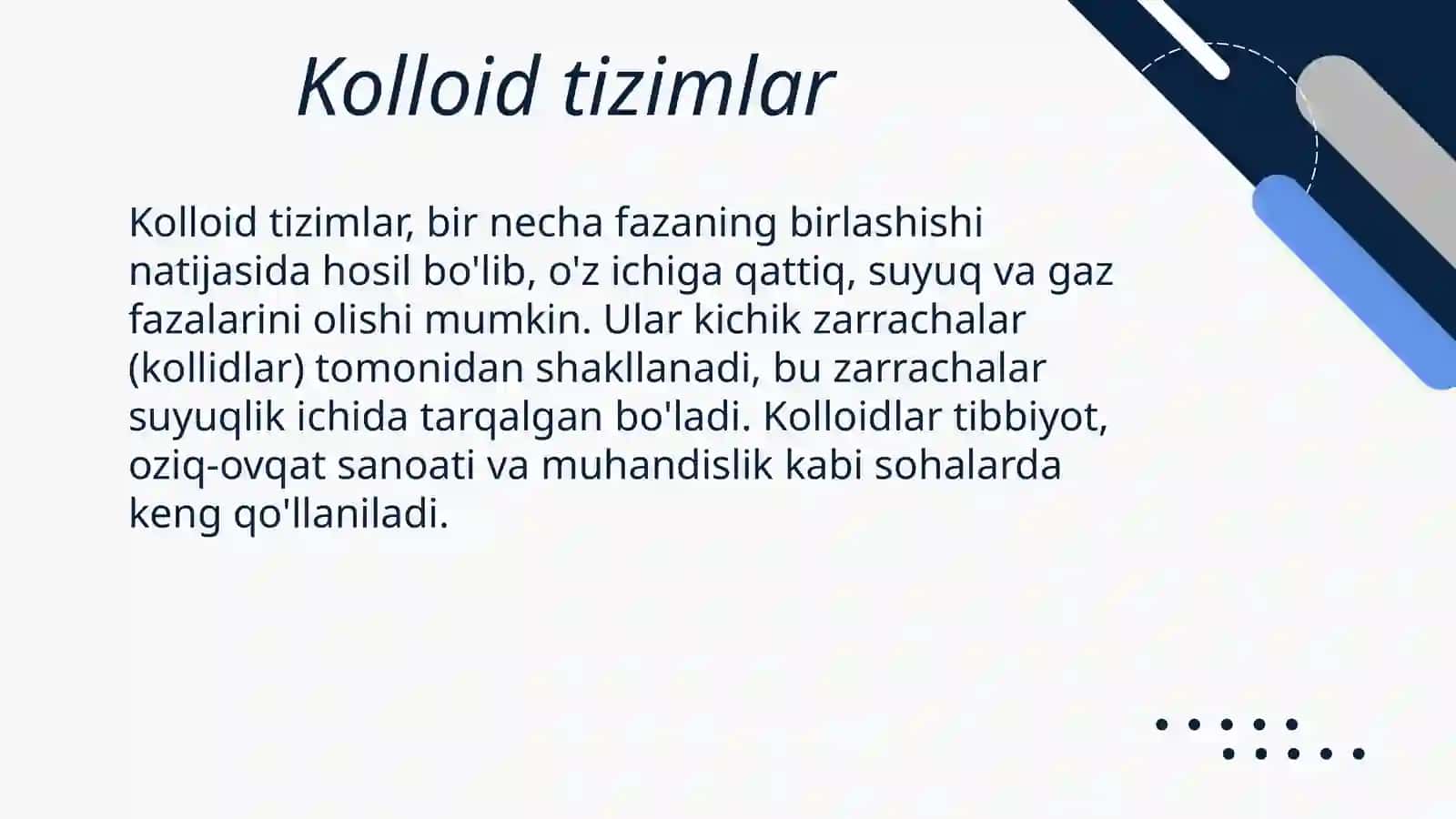 Kolloid tizimlar

Kolloid tizimlar, bir necha fazaning birlashishi natijasida hosil bo'lib, o'z ichiga qattiq, suyuq va gaz fazalarini olishi mumkin. Ular kichik zarrachalar (kollidlar) tomonidan shakllanadi, bu zarrachalar suyuqlik ichida tarqalgan bo'ladi. Kolloidlar tibbiyot, oziq-ovqat sanoati va muhandislik kabi sohalarda keng qo'llaniladi.